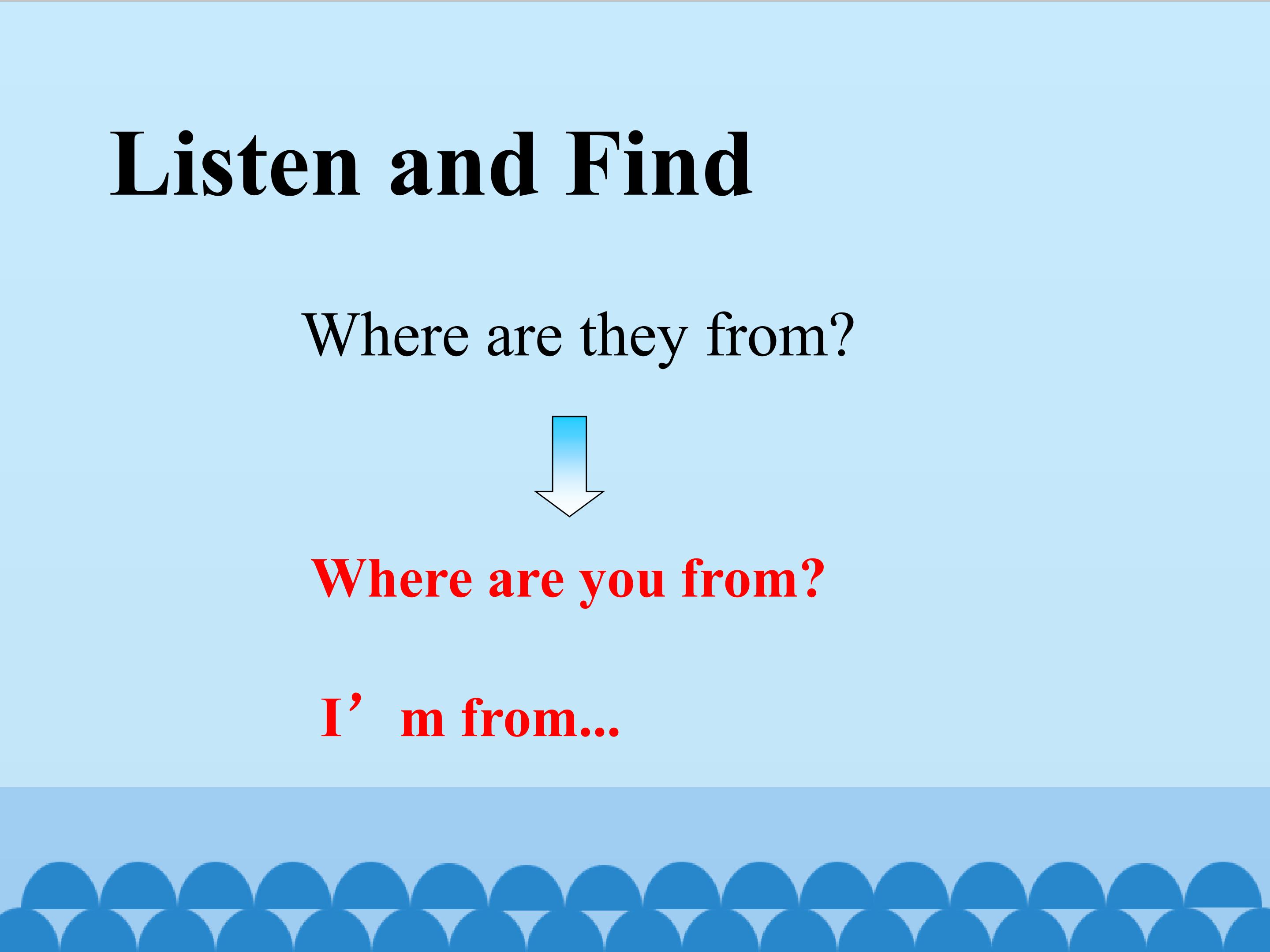 Listen and Find

Where are they from?

Where are you from?

I'm from...